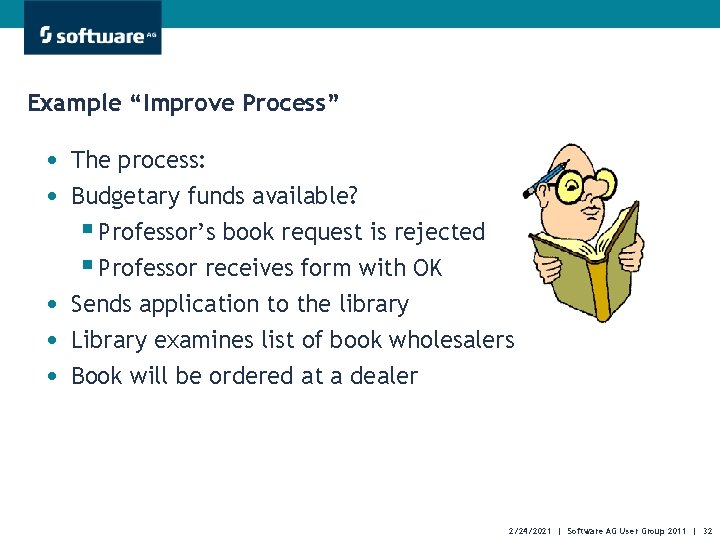 software AG

Example “Improve Process”

• The process:
• Budgetary funds available?
▪ Professor’s book request is rejected
▪ Professor receives form with OK
• Sends application to the library
• Library examines list of book wholesalers
• Book will be ordered at a dealer

2/24/2021 | Software AG User Group 2011 | 32